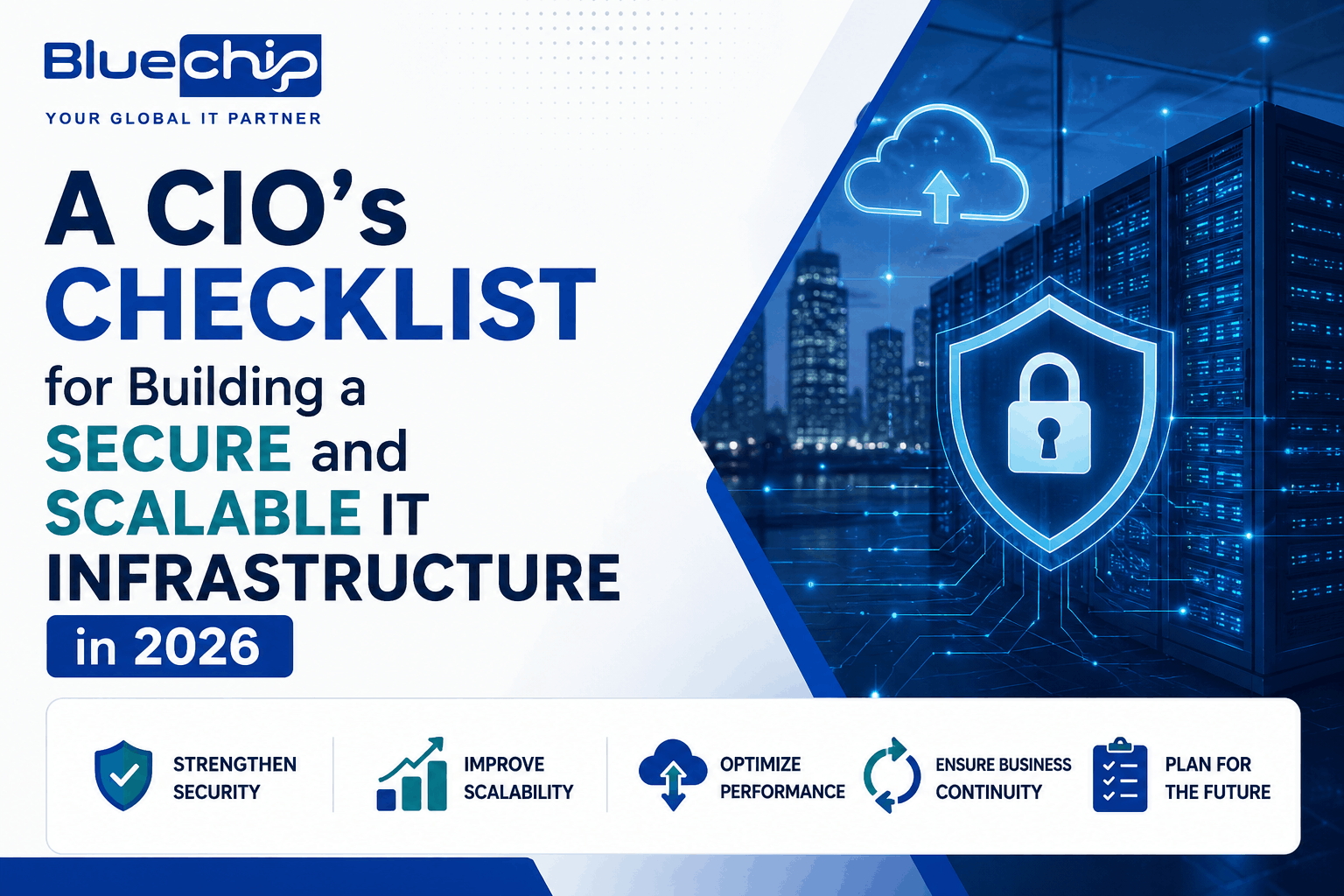 Bluechip
YOUR GLOBAL IT PARTNER

A CIO's CHECKLIST for Building a SECURE and SCALABLE IT INFRASTRUCTURE in 2026

STRENGTHEN SECURITY

IMPROVE SCALABILITY

OPTIMIZE PERFORMANCE

ENSURE BUSINESS CONTINUITY

PLAN FOR THE FUTURE